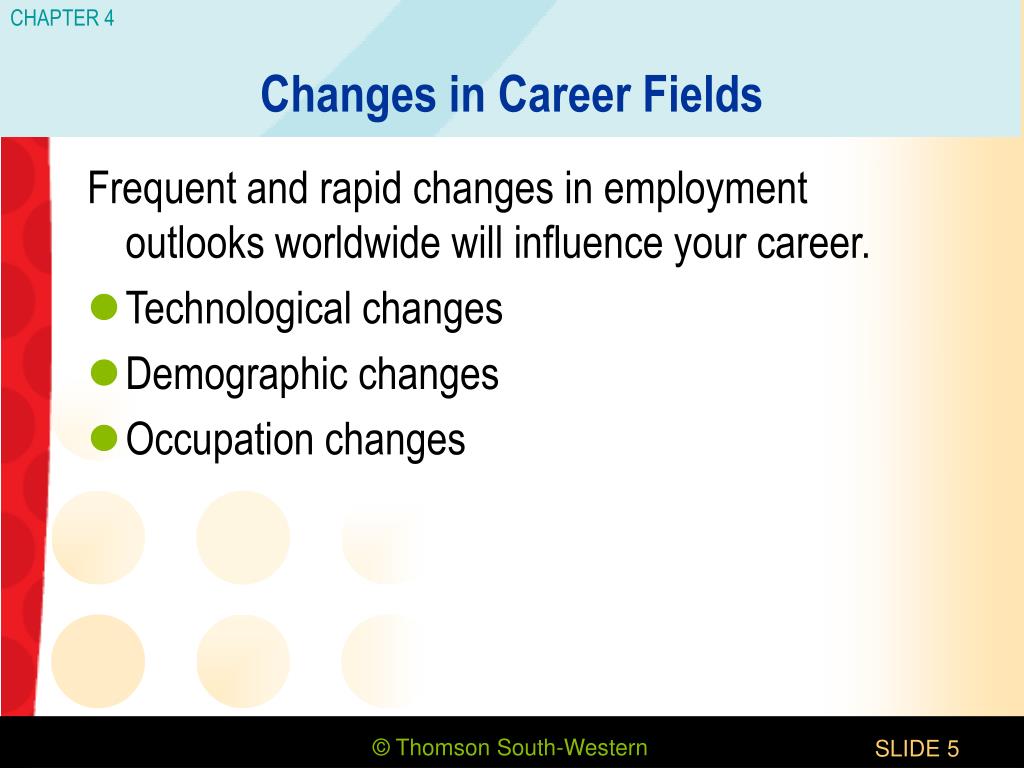 CHAPTER 4

Changes in Career Fields

Frequent and rapid changes in employment outlooks worldwide will influence your career.

Technological changes

Demographic changes

Occupation changes

© Thomson South-Western

SLIDE 5